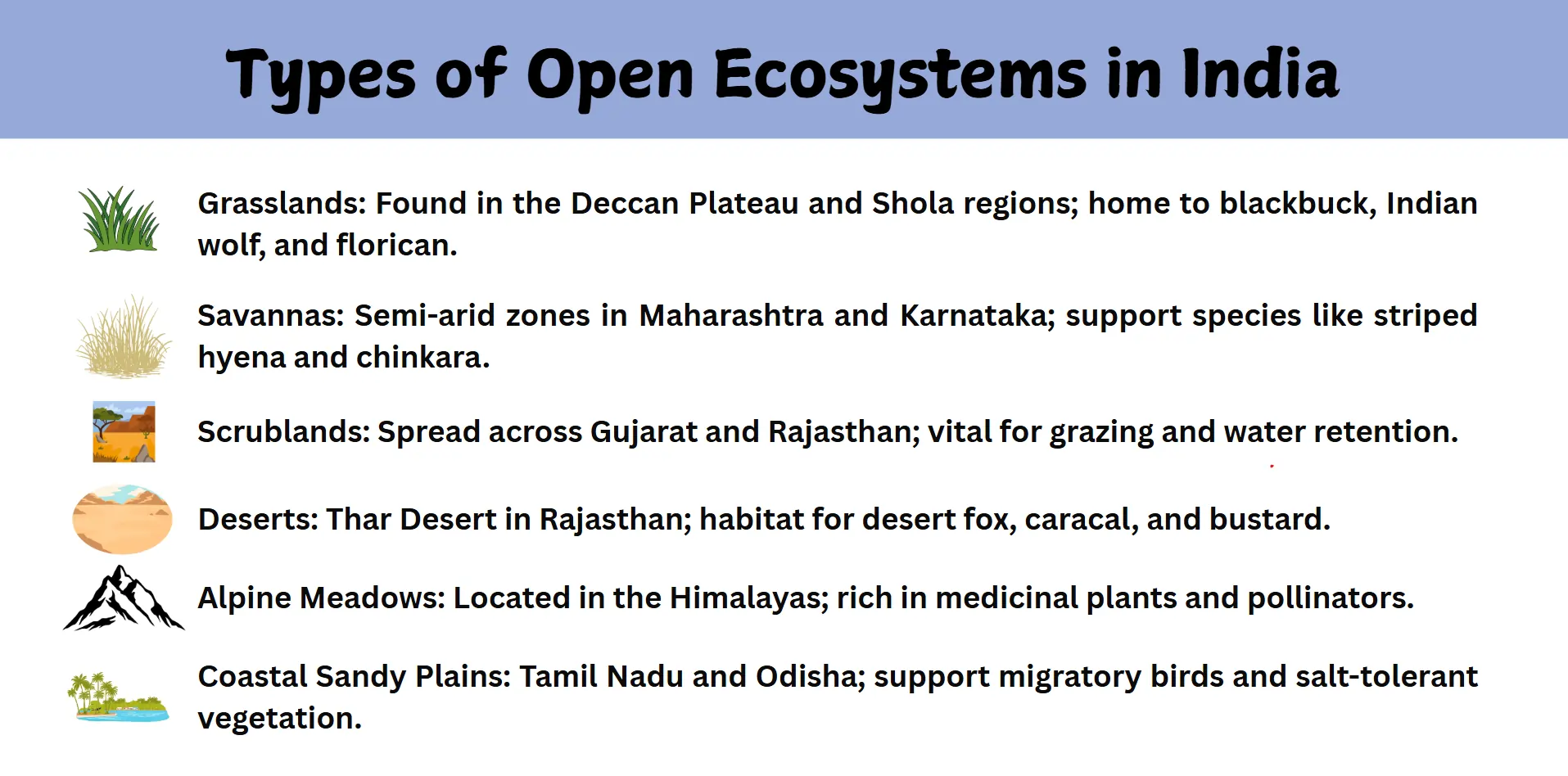 Types of Open Ecosystems in India

Grasslands: Found in the Deccan Plateau and Shola regions; home to blackbuck, Indian wolf, and florican.

Savannas: Semi-arid zones in Maharashtra and Karnataka; support species like striped hyena and chinkara.

Scrublands: Spread across Gujarat and Rajasthan; vital for grazing and water retention.

Deserts: Thar Desert in Rajasthan; habitat for desert fox, caracal, and bustard.

Alpine Meadows: Located in the Himalayas; rich in medicinal plants and pollinators.

Coastal Sandy Plains: Tamil Nadu and Odisha; support migratory birds and salt-tolerant vegetation.